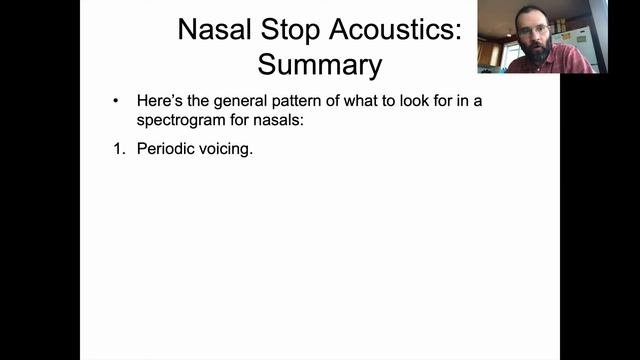 Nasal Stop Acoustics: Summary

• Here's the general pattern of what to look for in a spectrogram for nasals:

1. Periodic voicing.